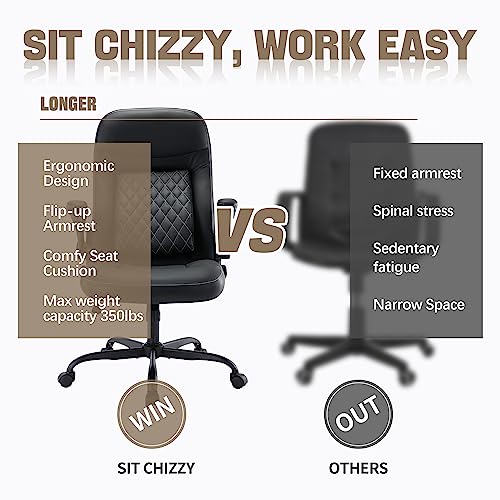 SIT CHIZZY, WORK EASY

LONGER

Ergonomic Design

Flip-up Armrest

Comfy Seat Cushion

Max weight capacity 350lbs

VS

Fixed armrest

Spinal stress

Sedentary fatigue

Narrow Space

WIN

SIT CHIZZY

OUT

OTHERS